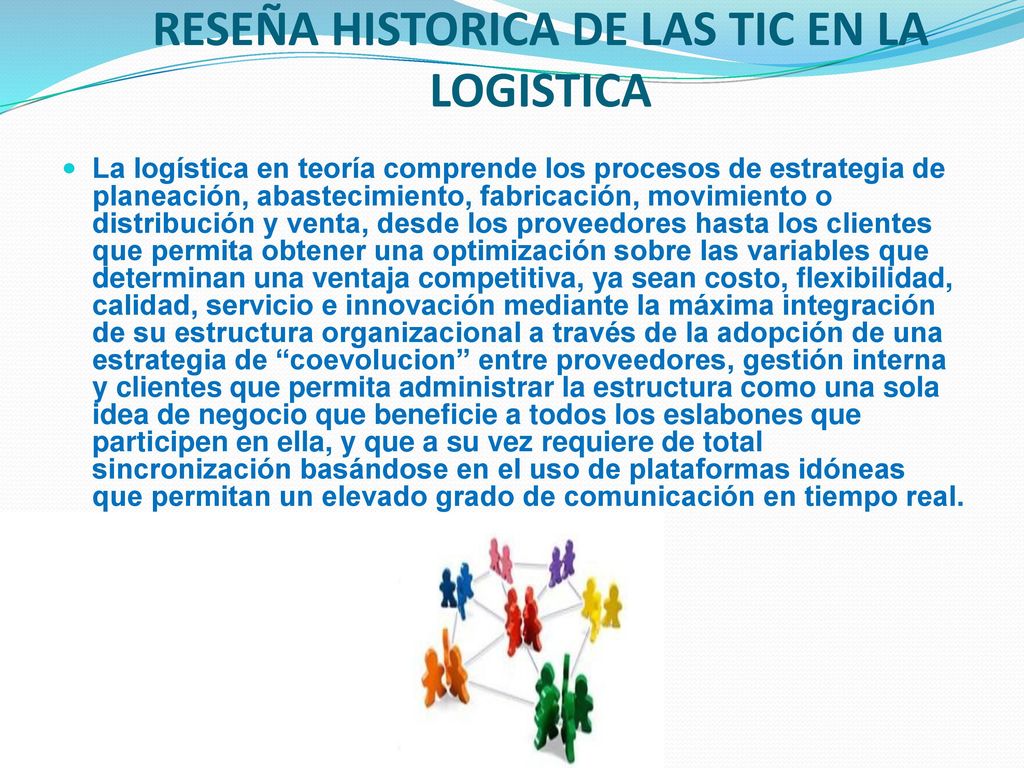 RESEÑA HISTORICA DE LAS TIC EN LA LOGISTICA

La logística en teoría comprende los procesos de estrategia de planeación, abastecimiento, fabricación, movimiento o distribución y venta, desde los proveedores hasta los clientes que permita obtener una optimización sobre las variables que determinan una ventaja competitiva, ya sean costo, flexibilidad, calidad, servicio e innovación mediante la máxima integración de su estructura organizacional a través de la adopción de una estrategia de “coevolucion” entre proveedores, gestión interna y clientes que permita administrar la estructura como una sola idea de negocio que beneficie a todos los eslabones que participen en ella, y que a su vez requiere de total sincronización basándose en el uso de plataformas idóneas que permitan un elevado grado de comunicación en tiempo real.